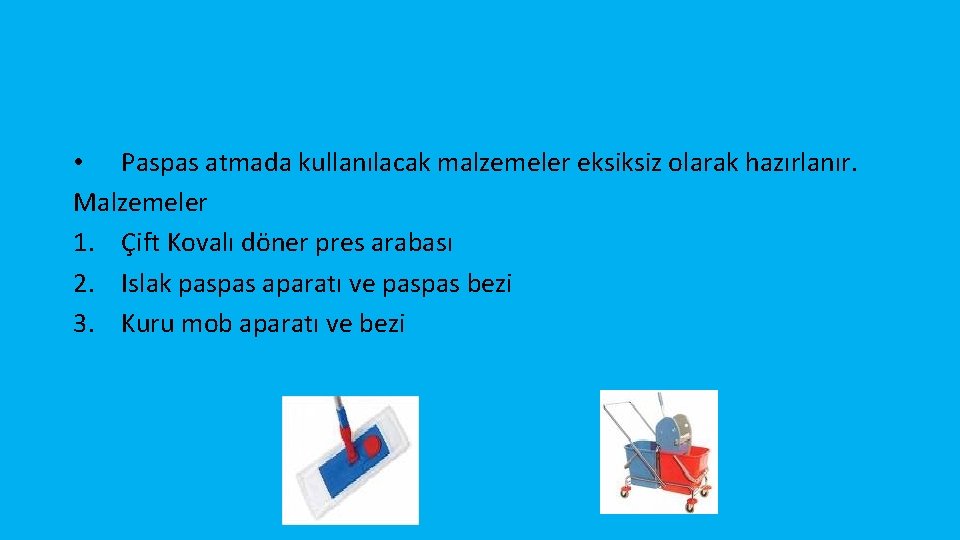 • Paspas atmada kullanılacak malzemeler eksiksiz olarak hazırlanır.
Malzemeler
1. Çift Kovalı döner pres arabası
2. Islak paspas aparatı ve paspas bezi
3. Kuru mob aparatı ve bezi